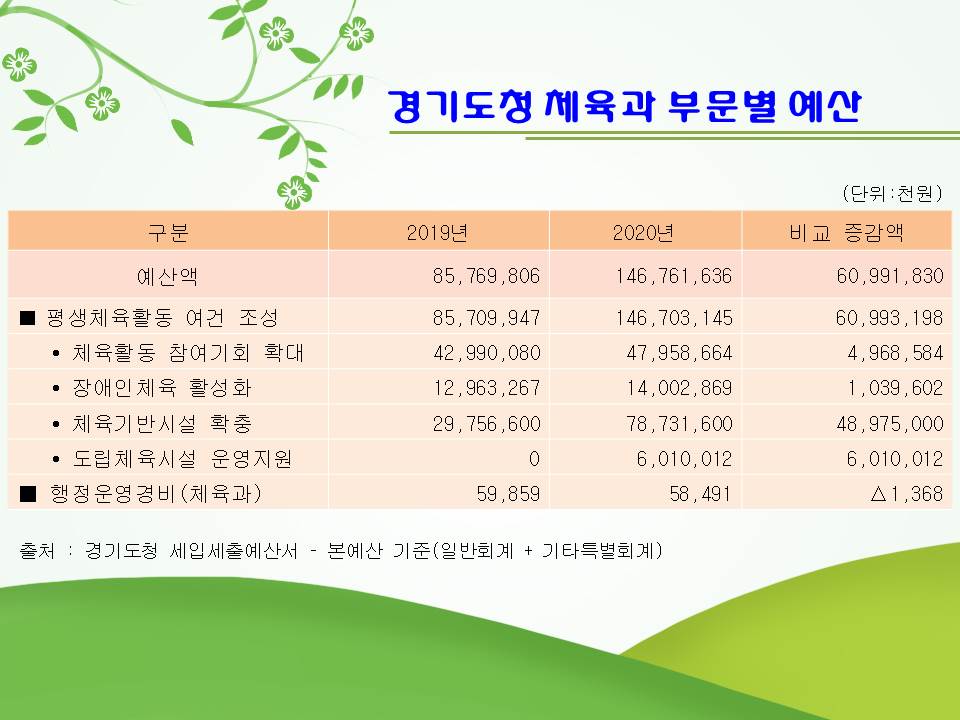 경기도청 체육과 부문별 예산

(단위:천원)

| 구분 | 2019년 | 2020년 | 비교 증감액 |
|---|---|---|---|
| 예산액 | 85,769,806 | 146,761,636 | 60,991,830 |
| ■ 평생체육활동 여건 조성 | 85,709,947 | 146,703,145 | 60,993,198 |
| • 체육활동 참여기회 확대 | 42,990,080 | 47,958,664 | 4,968,584 |
| • 장애인체육 활성화 | 12,963,267 | 14,002,869 | 1,039,602 |
| • 체육기반시설 확충 | 29,756,600 | 78,731,600 | 48,975,000 |
| • 도립체육시설 운영지원 | 0 | 6,010,012 | 6,010,012 |
| ■ 행정운영경비(체육과) | 59,859 | 58,491 | △1,368 |

출처 : 경기도청 세입세출예산서 - 본예산 기준(일반회계 + 기타특별회계)